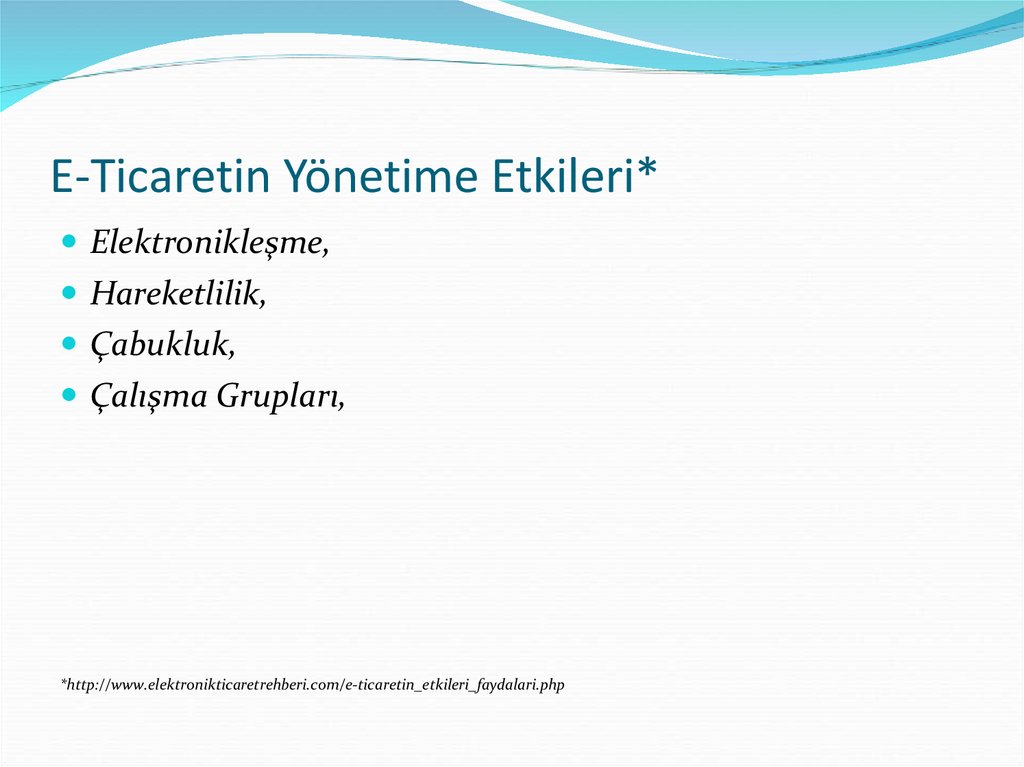 E-Ticaretin Yönetime Etkileri*

- Elektronikleşme,
- Hareketlilik,
- Çabukluk,
- Çalışma Grupları,

*http://www.elektronikticaretrehberi.com/e-ticaretin_etkileri_faydalari.php